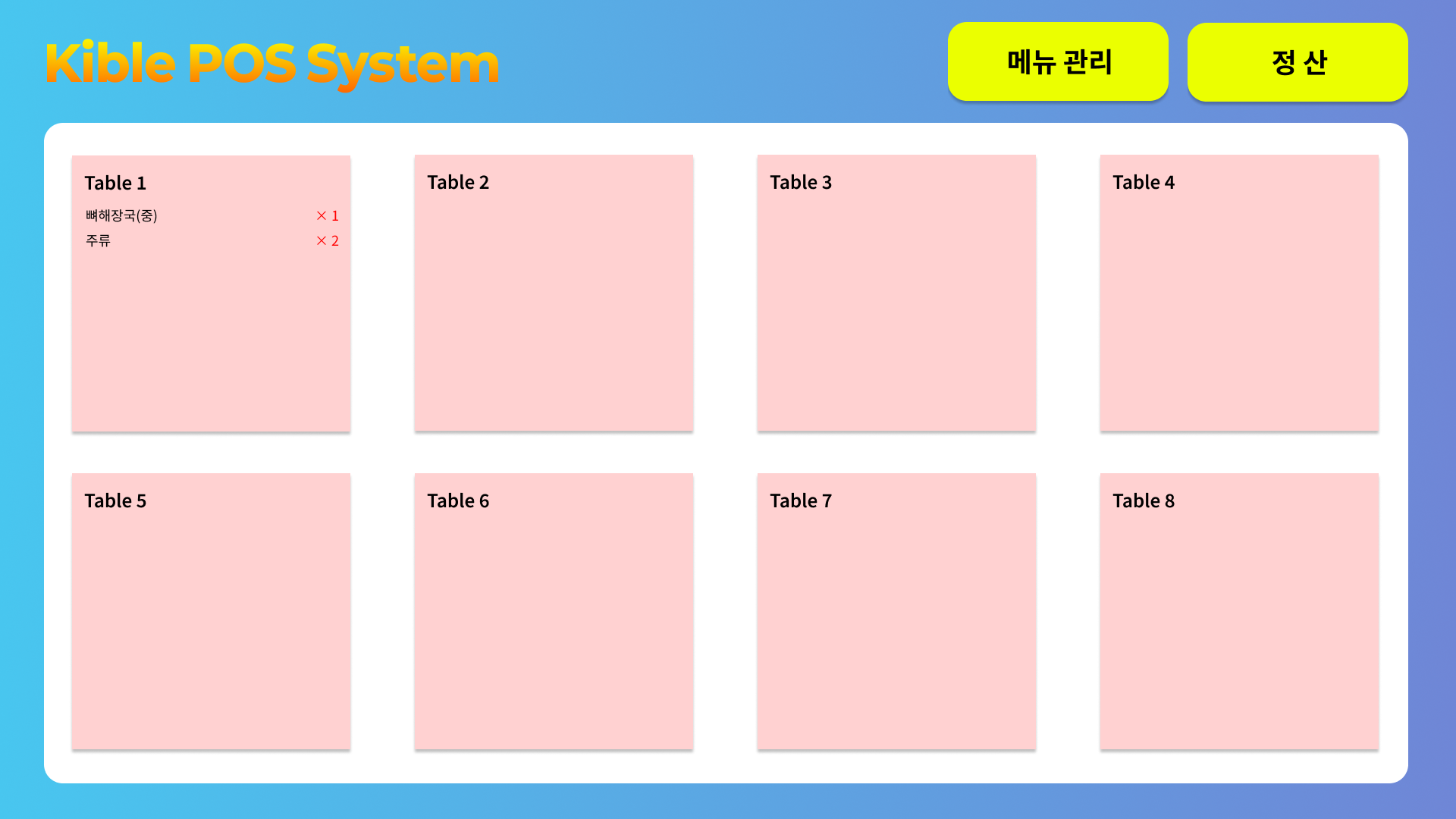 Kible POS System

메뉴 관리

정 산

Table 1
뼈해장국(중) × 1
주류 × 2

Table 2

Table 3

Table 4

Table 5

Table 6

Table 7

Table 8